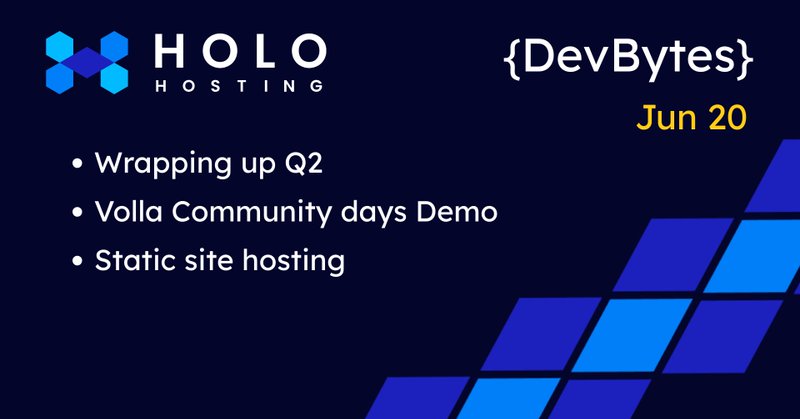 HOLO
HOSTING

{DevBytes}

Jun 20

• Wrapping up Q2
• Volla Community days Demo
• Static site hosting